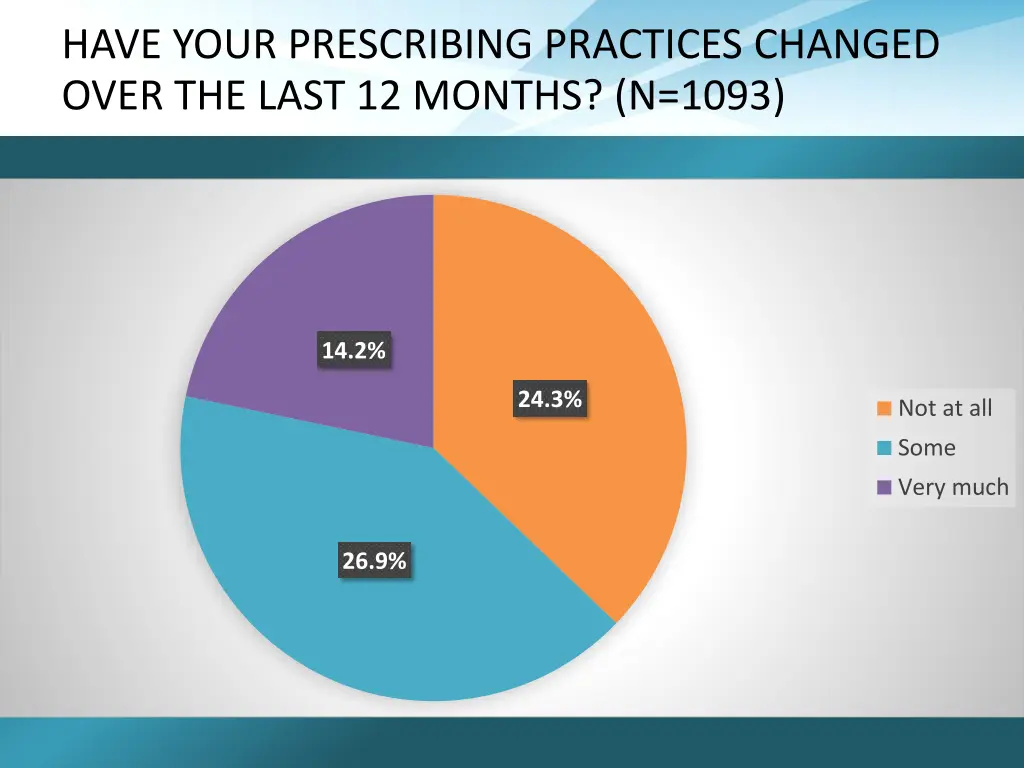 HAVE YOUR PRESCRIBING PRACTICES CHANGED OVER THE LAST 12 MONTHS? (N=1093)

14.2%

24.3%

26.9%

Not at all
Some
Very much